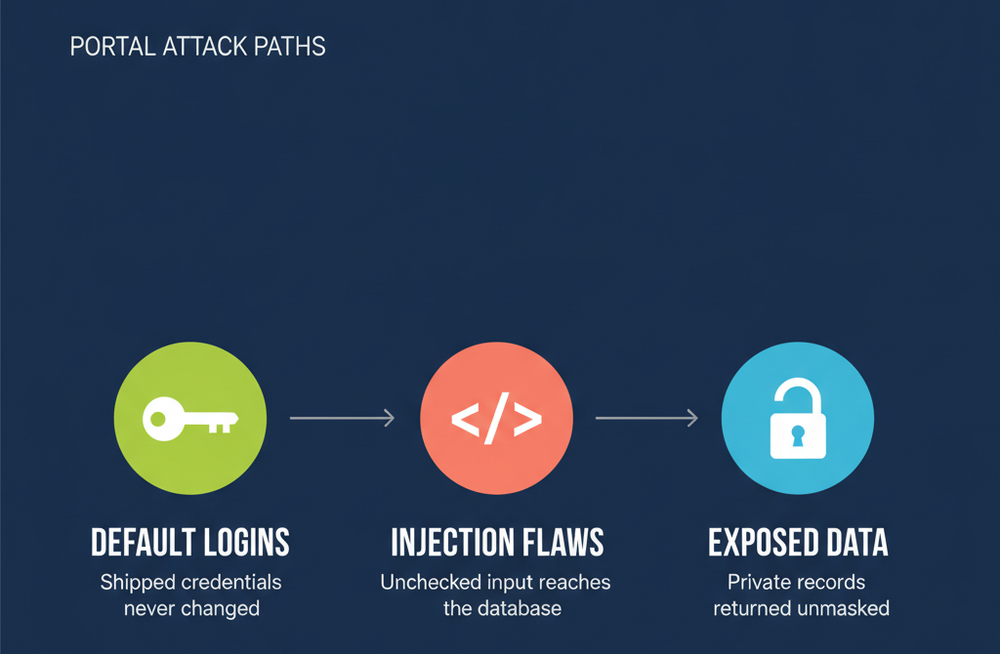 PORTAL ATTACK PATHS

</>

DEFAULT LOGINS
Shipped credentials never changed

INJECTION FLAWS
Unchecked input reaches the database

EXPOSED DATA
Private records returned unmasked